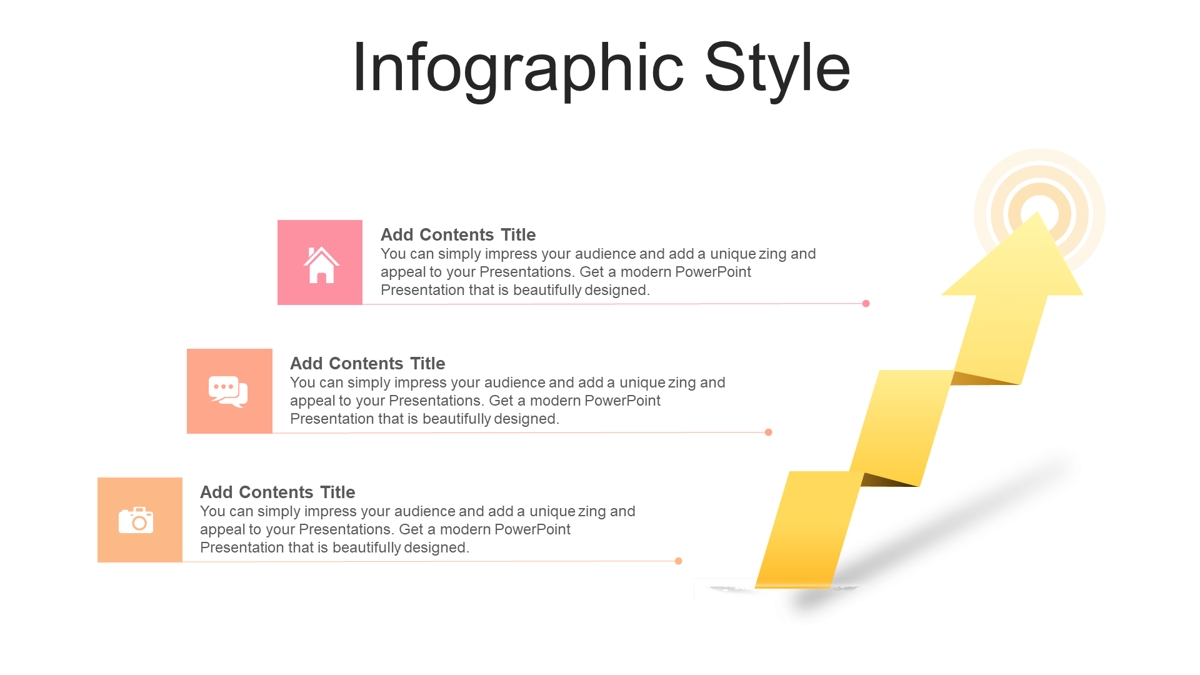 Infographic Style

Add Contents Title
You can simply impress your audience and add a unique zing and appeal to your Presentations. Get a modern PowerPoint Presentation that is beautifully designed.

Add Contents Title
You can simply impress your audience and add a unique zing and appeal to your Presentations. Get a modern PowerPoint Presentation that is beautifully designed.

Add Contents Title
You can simply impress your audience and add a unique zing and appeal to your Presentations. Get a modern PowerPoint Presentation that is beautifully designed.